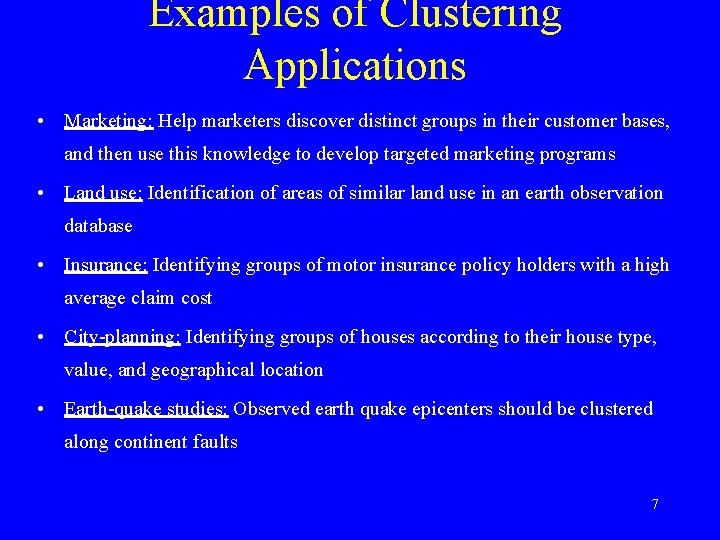 Examples of Clustering Applications

• Marketing: Help marketers discover distinct groups in their customer bases, and then use this knowledge to develop targeted marketing programs

• Land use: Identification of areas of similar land use in an earth observation database

• Insurance: Identifying groups of motor insurance policy holders with a high average claim cost

• City-planning: Identifying groups of houses according to their house type, value, and geographical location

• Earth-quake studies: Observed earth quake epicenters should be clustered along continent faults

7